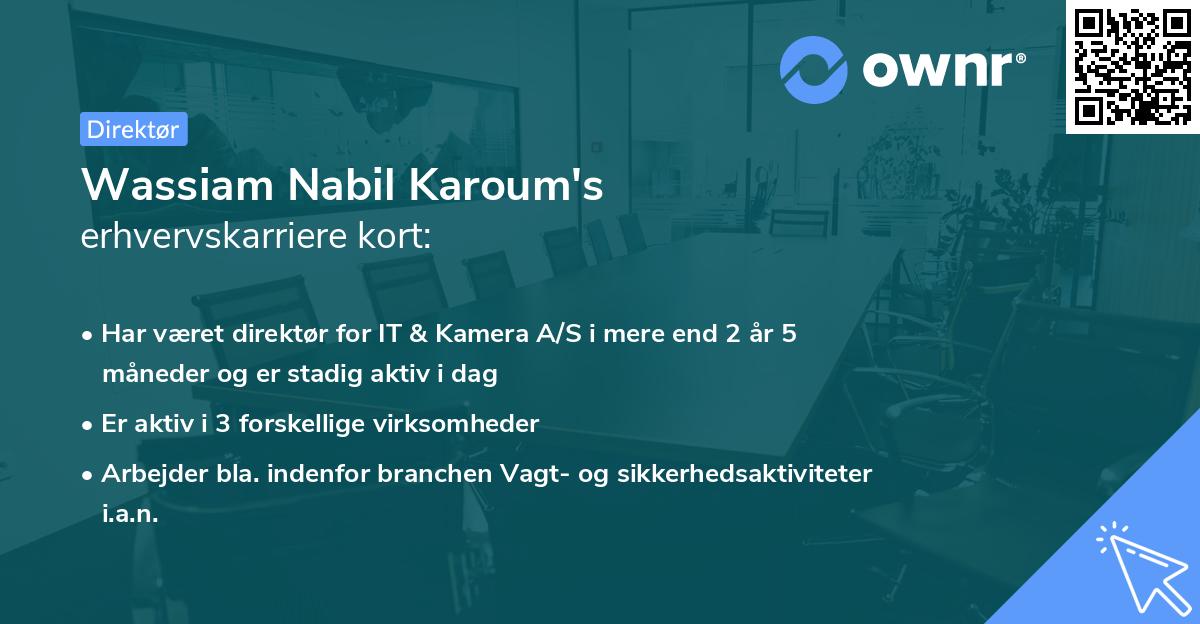 ownr®

Direktør

Wassiam Nabil Karoum's
erhvervskarriere kort:

• Har været direktør for IT & Kamera A/S i mere end 2 år 5 måneder og er stadig aktiv i dag

• Er aktiv i 3 forskellige virksomheder

• Arbejder bla. indenfor branchen Vagt- og sikkerhedsaktiviteter i.a.n.